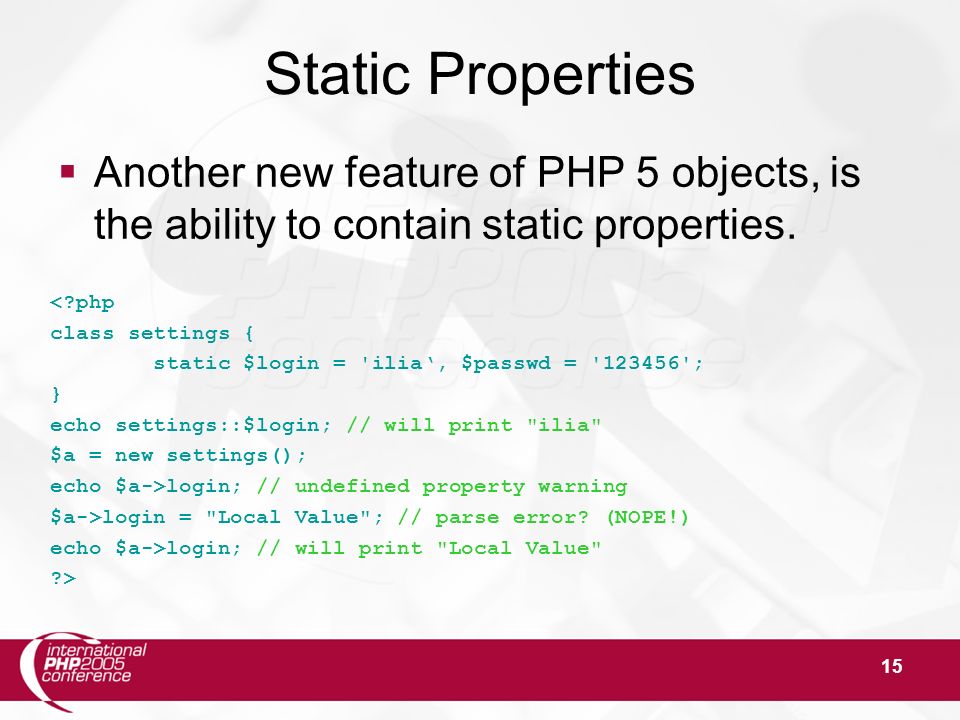 Static Properties

▪ Another new feature of PHP 5 objects, is the ability to contain static properties.

<?php
class settings {
        static $login = 'ilia‘, $passwd = '123456';
}
echo settings::$login; // will print "ilia"
$a = new settings();
echo $a->login; // undefined property warning
$a->login = "Local Value"; // parse error? (NOPE!)
echo $a->login; // will print "Local Value"
?>

international PHP2005 conference

15